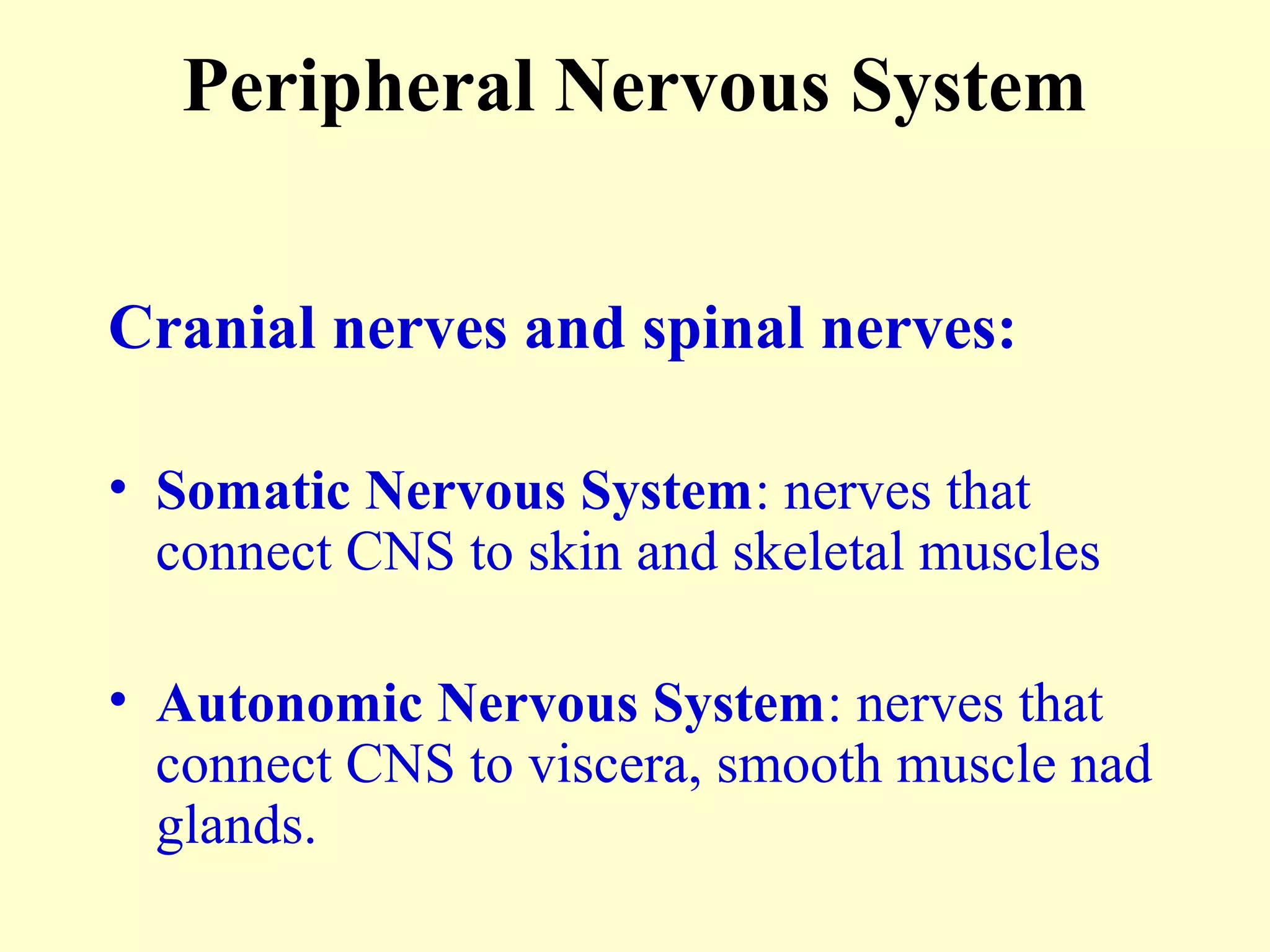 Peripheral Nervous System

Cranial nerves and spinal nerves:

• Somatic Nervous System: nerves that connect CNS to skin and skeletal muscles

• Autonomic Nervous System: nerves that connect CNS to viscera, smooth muscle nad glands.